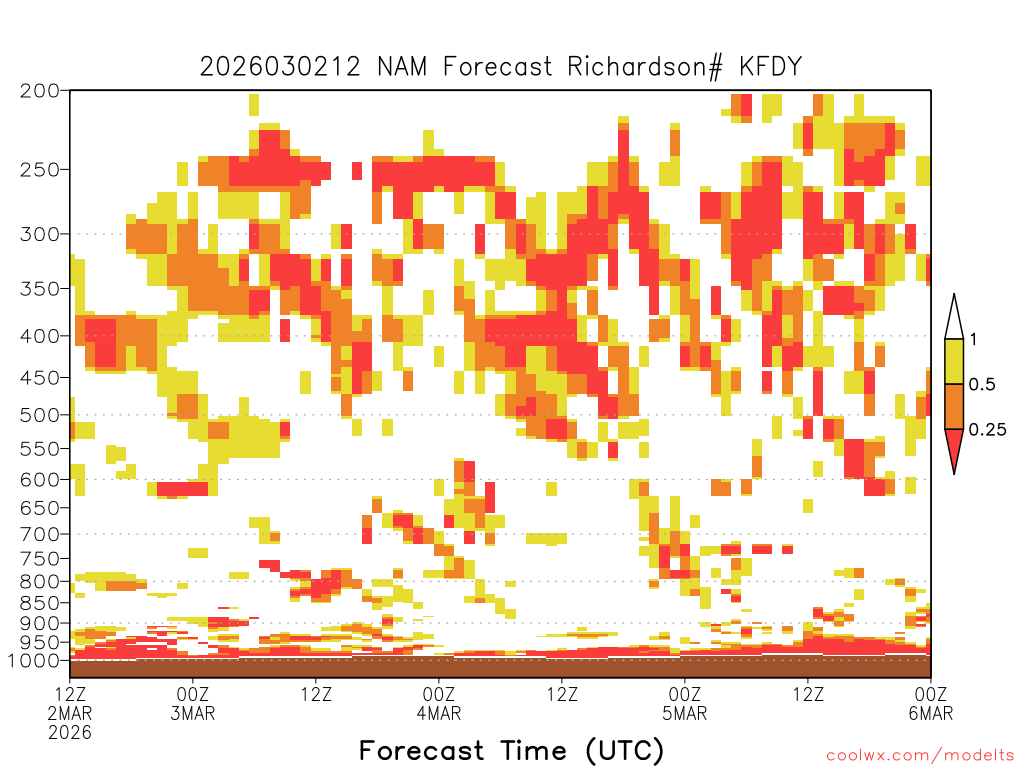 2026030212 NAM Forecast Richardson# KFDY

200
250
300
350
400
450
500
550
600
650
700
750
800
850
900
950
1000

1
0.5
0.25

12Z 2MAR 2026
00Z 3MAR
12Z
00Z 4MAR
12Z
00Z 5MAR
12Z
00Z 6MAR

Forecast Time (UTC)

coolwx.com/modelts